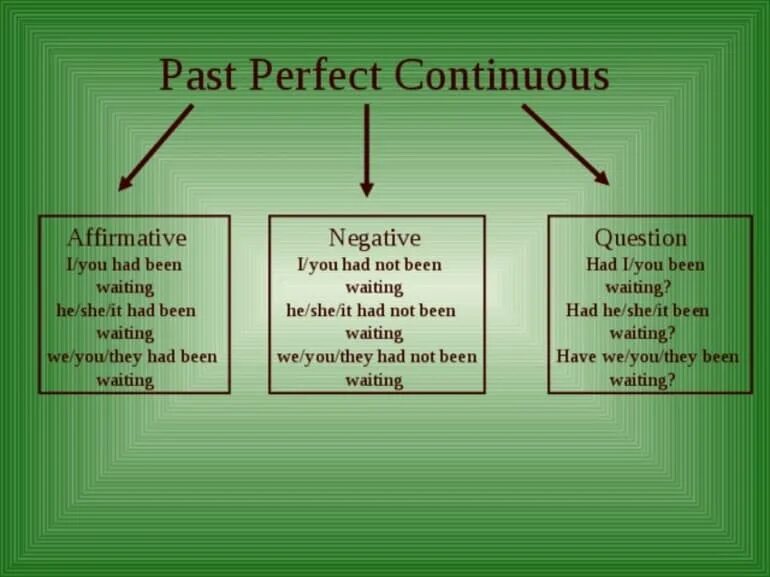 Past Perfect Continuous

Affirmative
I/you had been waiting
he/she/it had been waiting
we/you/they had been waiting

Negative
I/you had not been waiting
he/she/it had not been waiting
we/you/they had not been waiting

Question
Had I/you been waiting?
Had he/she/it been waiting?
Have we/you/they been waiting?